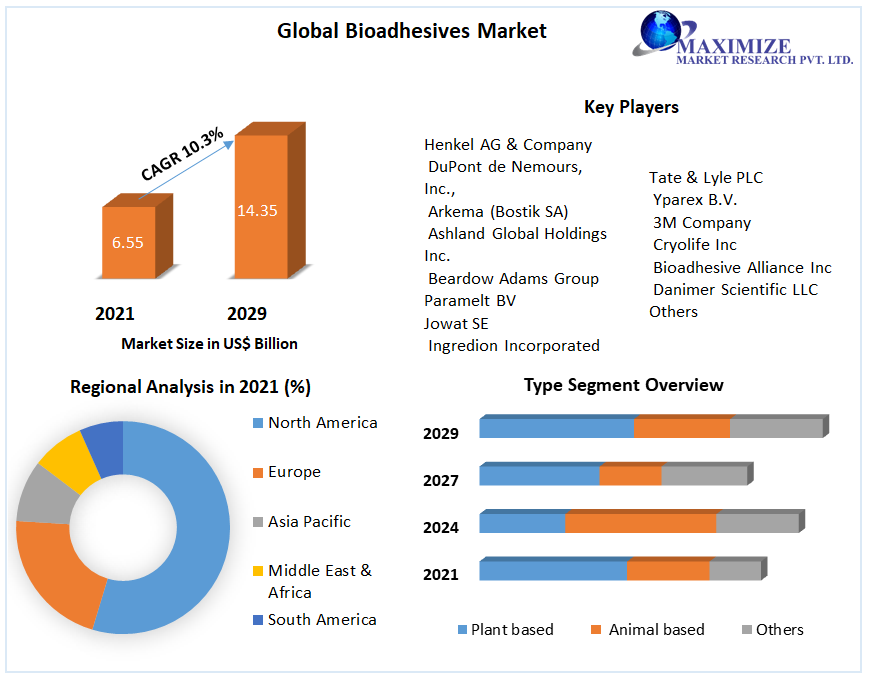 Global Bioadhesives Market

MAXIMIZE
MARKET RESEARCH PVT. LTD.

CAGR 10.3%

6.55

14.35

2021

2029

Market Size in US$ Billion

Key Players

Henkel AG & Company
DuPont de Nemours, Inc.,
Arkema (Bostik SA)
Ashland Global Holdings Inc.
Beardow Adams Group
Paramelt BV
Jowat SE
Ingredion Incorporated

Tate & Lyle PLC
Yparex B.V.
3M Company
Cryolife Inc
Bioadhesive Alliance Inc
Danimer Scientific LLC
Others

Regional Analysis in 2021 (%)

North America
Europe
Asia Pacific
Middle East & Africa
South America

Type Segment Overview

2029
2027
2024
2021

Plant based
Animal based
Others